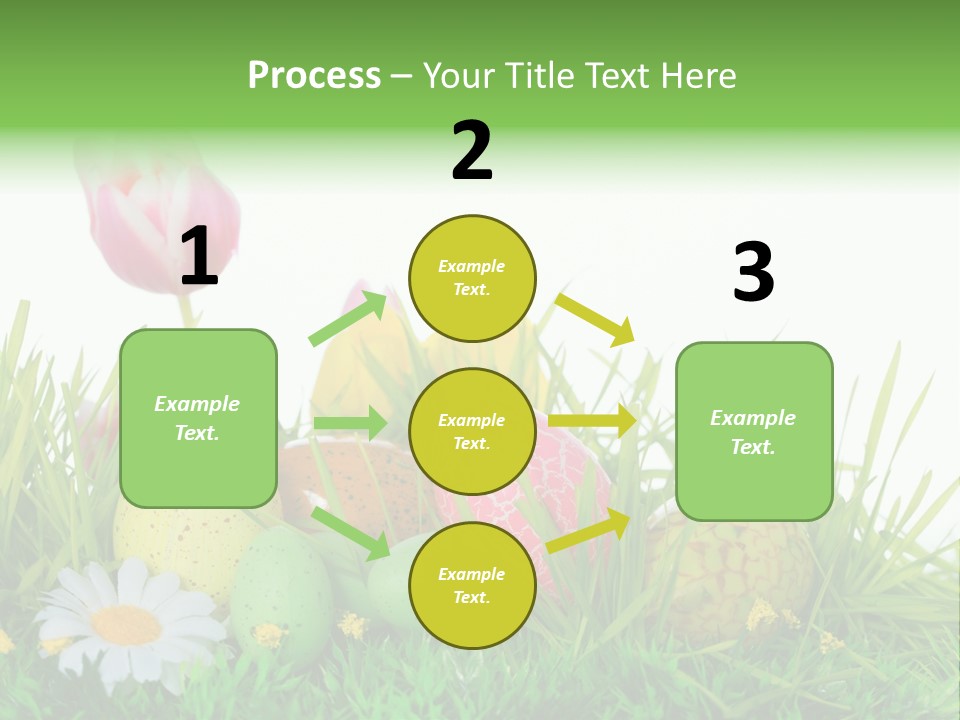 Process – Your Title Text Here

1

Example Text.

2

Example Text.

Example Text.

Example Text.

3

Example Text.